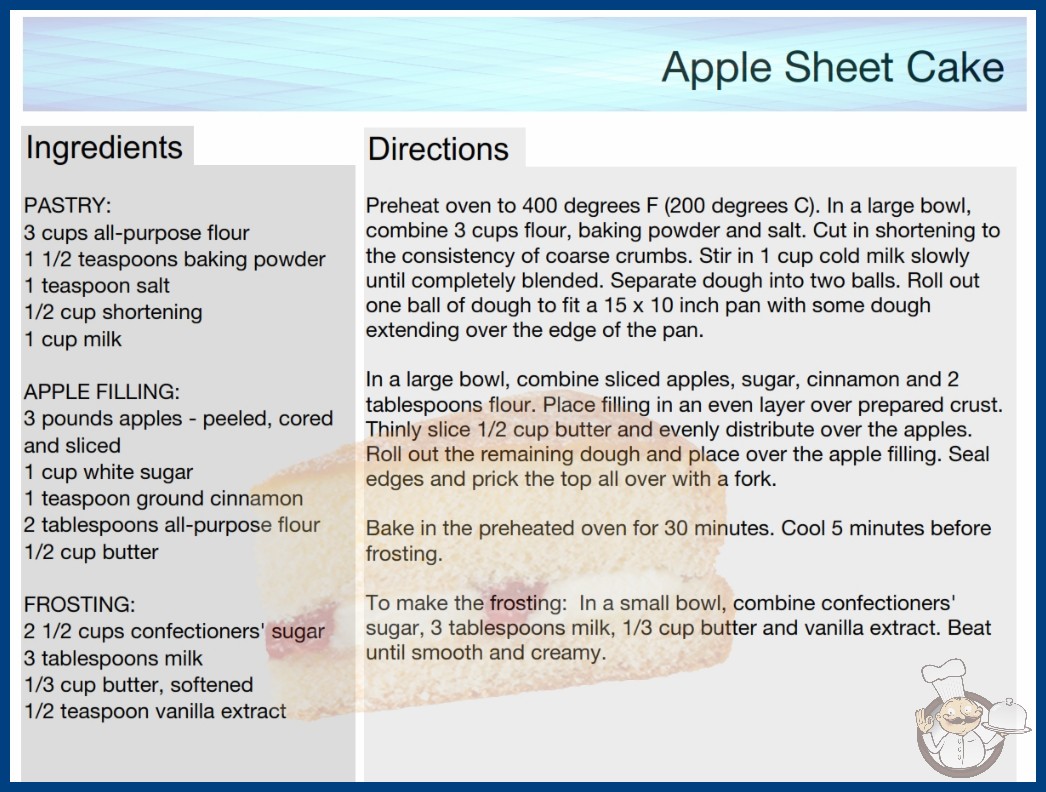 Apple Sheet Cake

Ingredients

PASTRY:
3 cups all-purpose flour
1 1/2 teaspoons baking powder
1 teaspoon salt
1/2 cup shortening
1 cup milk

APPLE FILLING:
3 pounds apples - peeled, cored and sliced
1 cup white sugar
1 teaspoon ground cinnamon
2 tablespoons all-purpose flour
1/2 cup butter

FROSTING:
2 1/2 cups confectioners' sugar
3 tablespoons milk
1/3 cup butter, softened
1/2 teaspoon vanilla extract

Directions

Preheat oven to 400 degrees F (200 degrees C). In a large bowl, combine 3 cups flour, baking powder and salt. Cut in shortening to the consistency of coarse crumbs. Stir in 1 cup cold milk slowly until completely blended. Separate dough into two balls. Roll out one ball of dough to fit a 15 x 10 inch pan with some dough extending over the edge of the pan.

In a large bowl, combine sliced apples, sugar, cinnamon and 2 tablespoons flour. Place filling in an even layer over prepared crust. Thinly slice 1/2 cup butter and evenly distribute over the apples. Roll out the remaining dough and place over the apple filling. Seal edges and prick the top all over with a fork.

Bake in the preheated oven for 30 minutes. Cool 5 minutes before frosting.

To make the frosting: In a small bowl, combine confectioners' sugar, 3 tablespoons milk, 1/3 cup butter and vanilla extract. Beat until smooth and creamy.